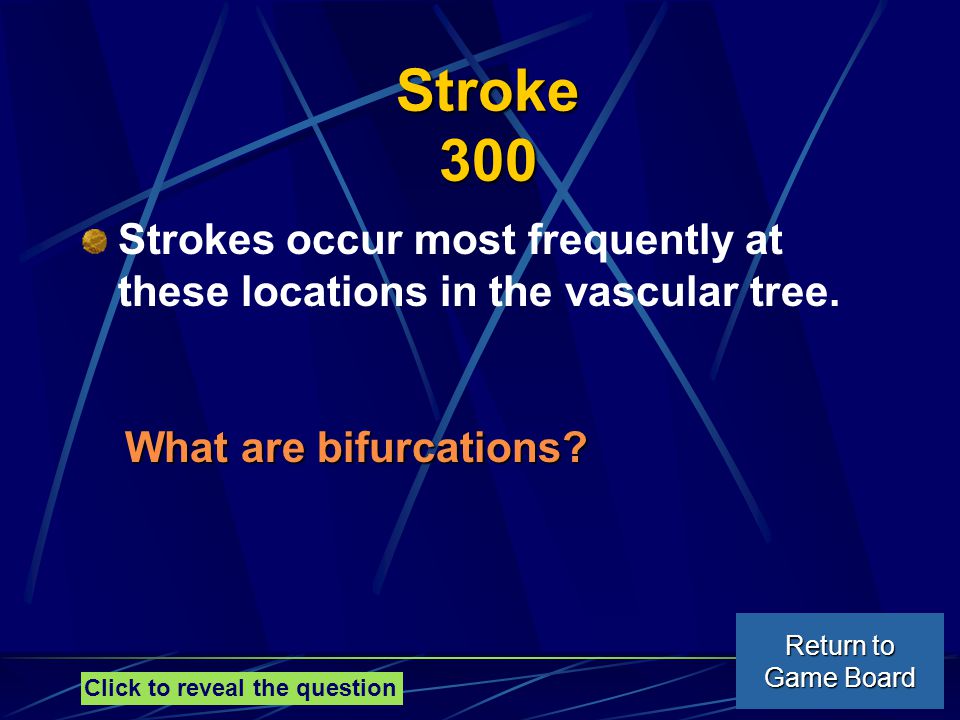 Stroke
300

Strokes occur most frequently at these locations in the vascular tree.

What are bifurcations?

Click to reveal the question

Return to Game Board